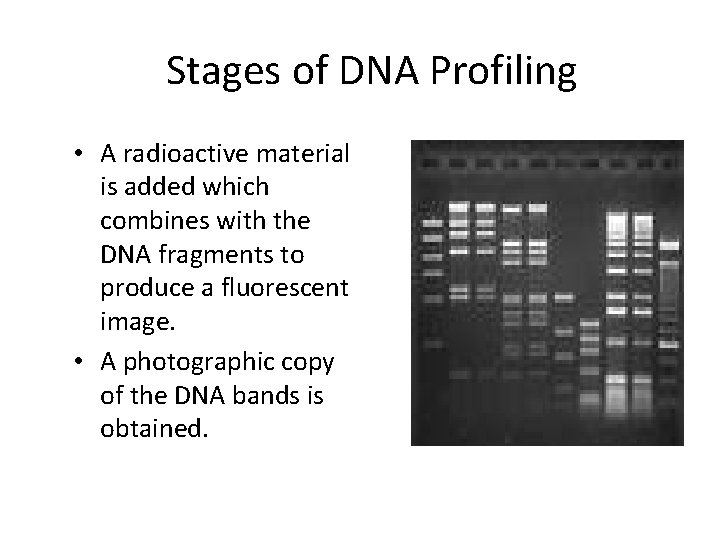 Stages of DNA Profiling

• A radioactive material is added which combines with the DNA fragments to produce a fluorescent image.

• A photographic copy of the DNA bands is obtained.